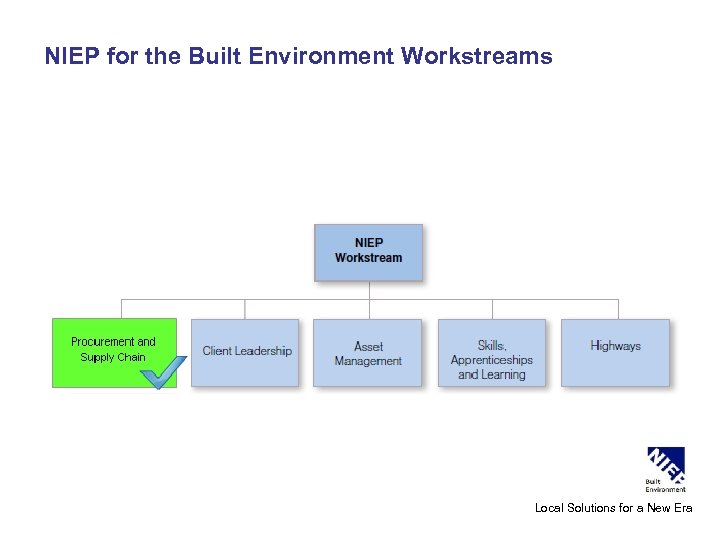 NIEP for the Built Environment Workstreams

NIEP Workstream

Procurement and Supply Chain

Client Leadership

Asset Management

Skills, Apprenticeships and Learning

Highways

NIEP
Built Environment

Local Solutions for a New Era